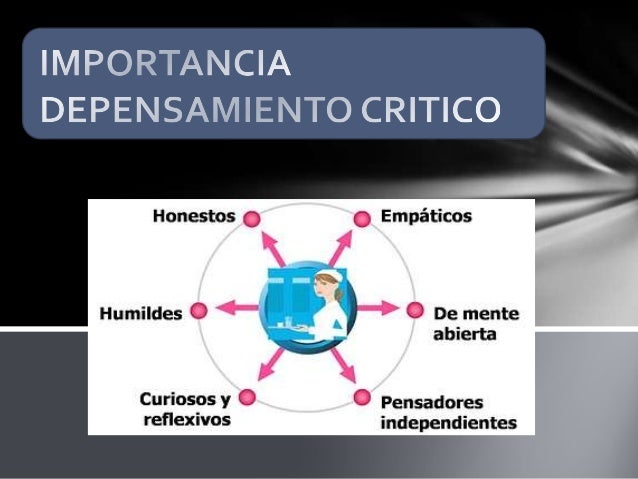 IMPORTANCIA DEPENSAMIENTO CRITICO

Honestos

Empáticos

Humildes

De mente abierta

Curiosos y reflexivos

Pensadores independientes